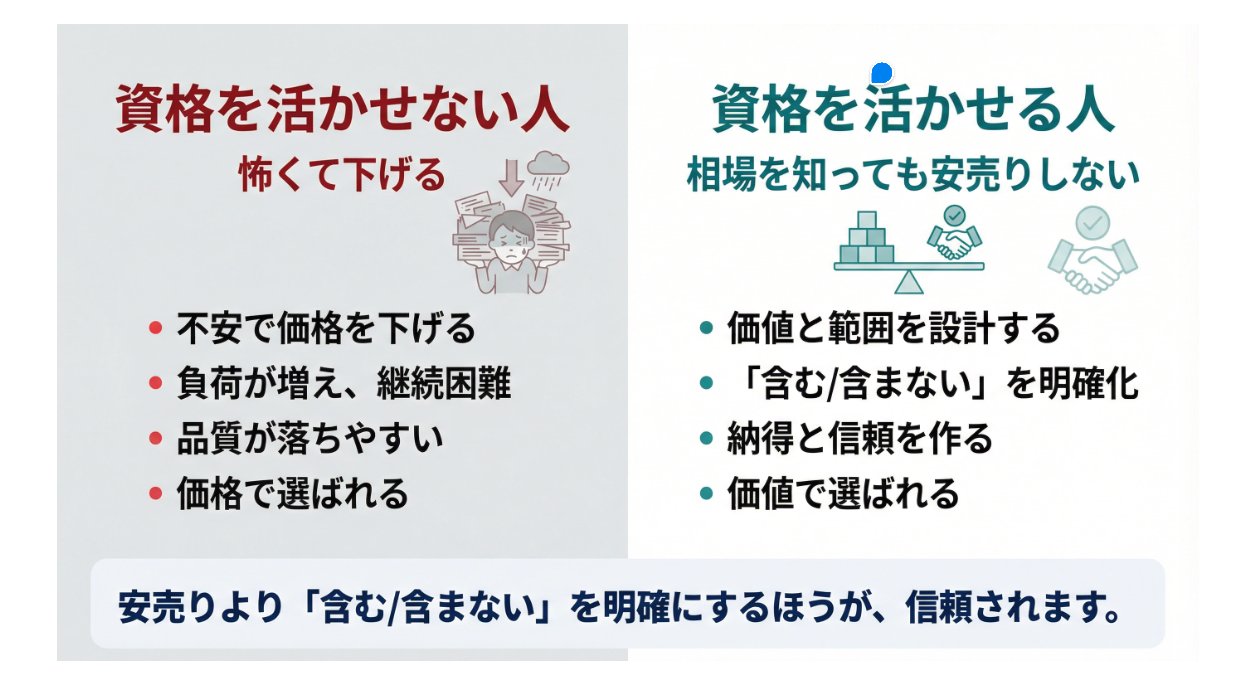 資格を活かせない人
怖くて下げる

• 不安で価格を下げる
• 負荷が増え、継続困難
• 品質が落ちやすい
• 価格で選ばれる

資格を活かせる人
相場を知っても安売りしない

• 価値と範囲を設計する
• 「含む/含まない」を明確化
• 納得と信頼を作る
• 価値で選ばれる

安売りより「含む/含まない」を明確にするほうが、信頼されます。